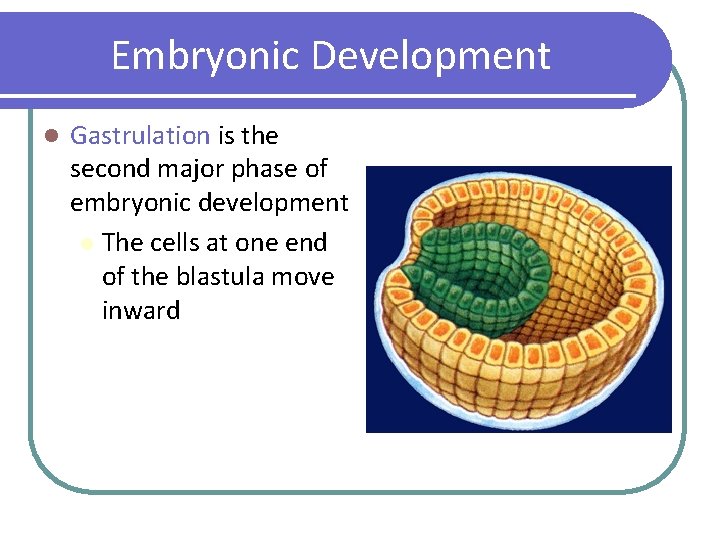 Embryonic Development

Gastrulation is the second major phase of embryonic development

The cells at one end of the blastula move inward